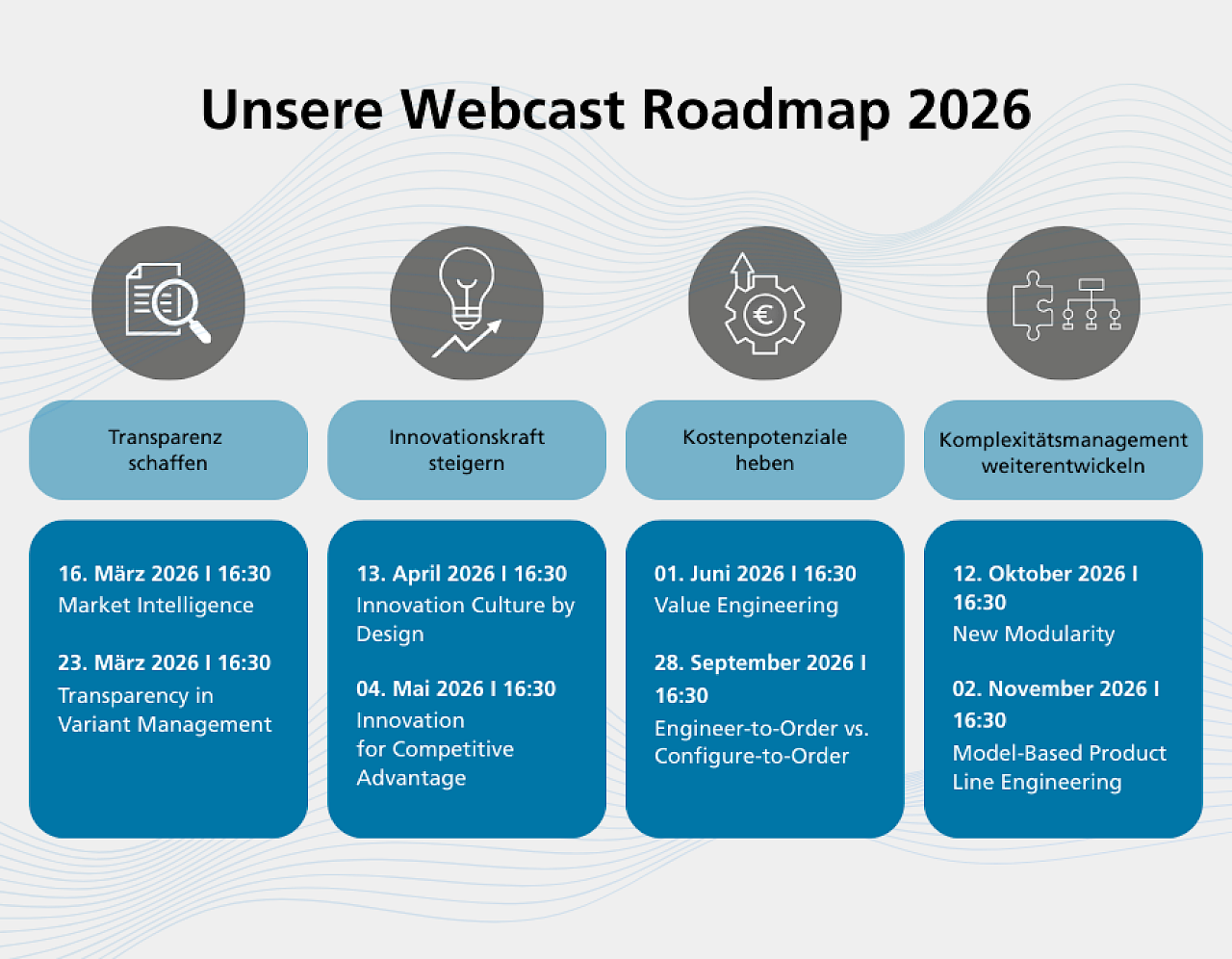 Unsere Webcast Roadmap 2026

Transparenz schaffen

16. März 2026 I 16:30
Market Intelligence

23. März 2026 I 16:30
Transparency in Variant Management

Innovationskraft steigern

13. April 2026 I 16:30
Innovation Culture by Design

04. Mai 2026 I 16:30
Innovation for Competitive Advantage

Kostenpotenziale heben

01. Juni 2026 I 16:30
Value Engineering

28. September 2026 I 16:30
Engineer-to-Order vs. Configure-to-Order

Komplexitätsmanagement weiterentwickeln

12. Oktober 2026 I 16:30
New Modularity

02. November 2026 I 16:30
Model-Based Product Line Engineering